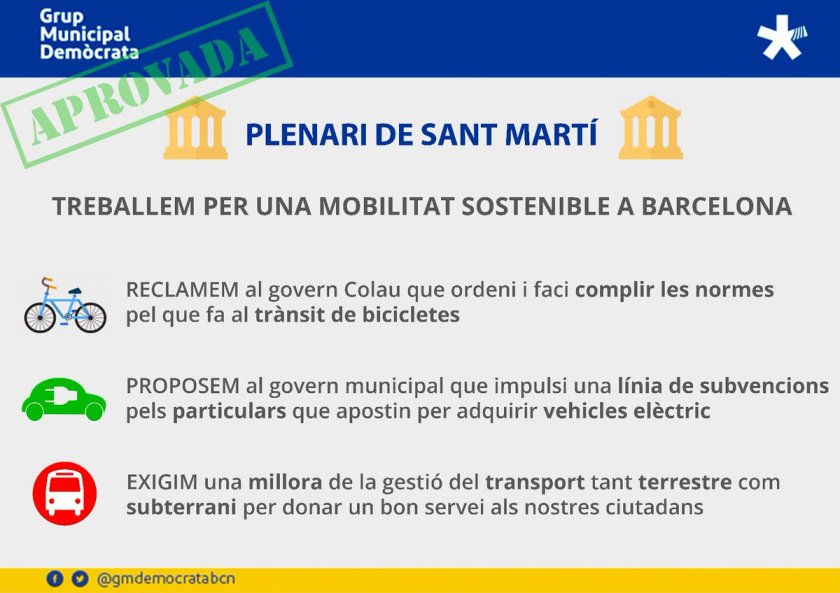 Grup Municipal Demòcrata

APROVADA

PLENARI DE SANT MARTÍ

TREBALLEM PER UNA MOBILITAT SOSTENIBLE A BARCELONA

RECLAMEM al govern Colau que ordeni i faci complir les normes pel que fa al trànsit de bicicletes

PROPOSEM al govern municipal que impulsi una línia de subvencions pels particulars que apostin per adquirir vehicles elèctric

EXIGIM una millora de la gestió del transport tant terrestre com subterrani per donar un bon servei als nostres ciutadans

@gmdemocratabcn